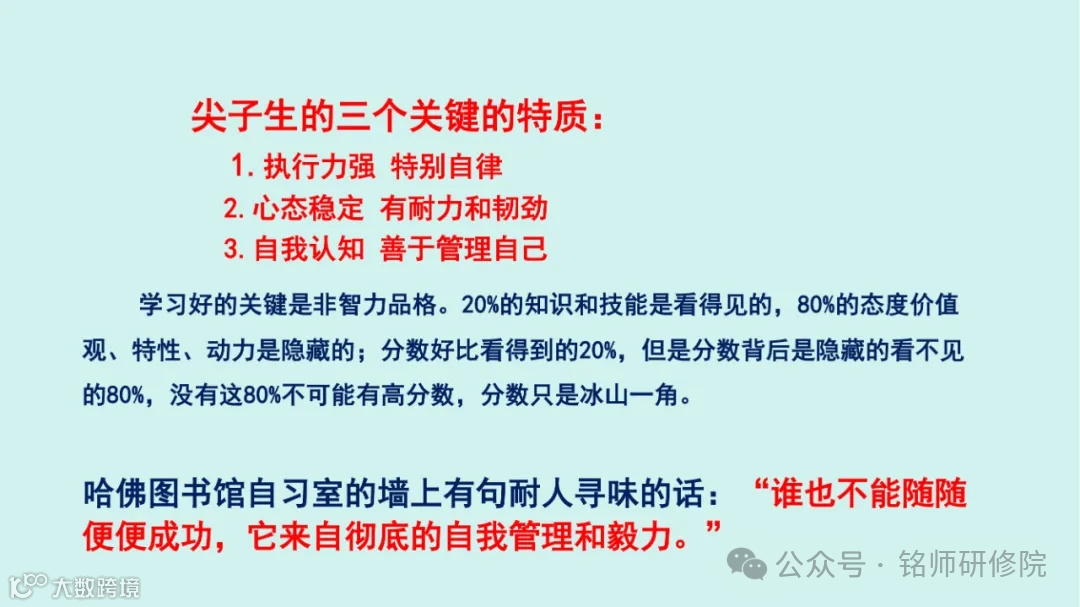 尖子生的三个关键的特质：

1. 执行力强 特别自律

2. 心态稳定 有耐力和韧劲

3. 自我认知 善于管理自己

学习好的关键是非智力品格。20%的知识和技能是看得见的，80%的态度价值观、特性、动力是隐藏的；分数好比看得到的20%，但是分数背后是隐藏的看不见的80%，没有这80%不可能有高分数，分数只是冰山一角。

哈佛图书馆自习室的墙上有句耐人寻味的话：“谁也不能随随便便成功，它来自彻底的自我管理和毅力。”

公众号 · 铭师研修院

大数跨境